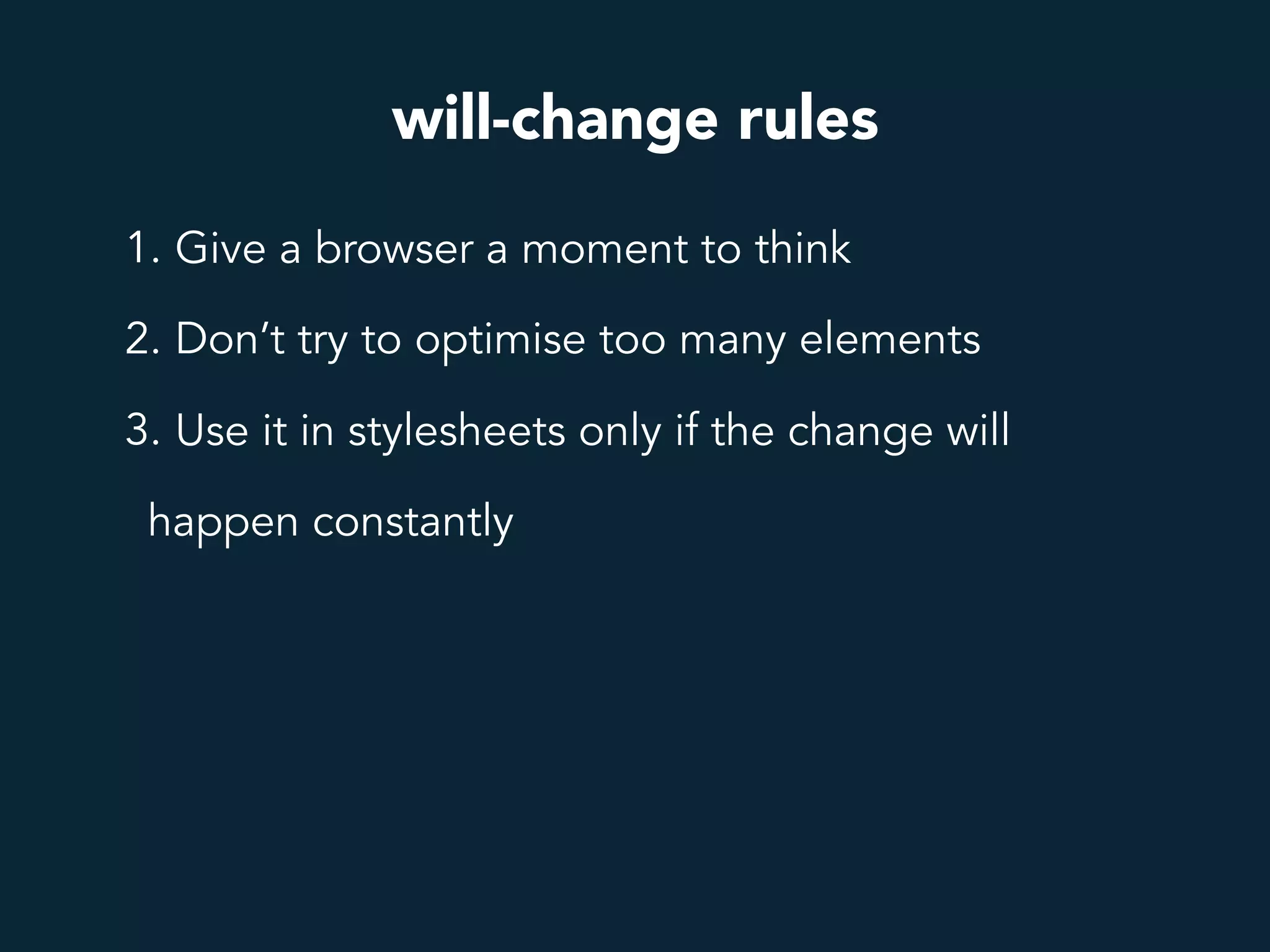 will-change rules

1. Give a browser a moment to think

2. Don’t try to optimise too many elements

3. Use it in stylesheets only if the change will happen constantly